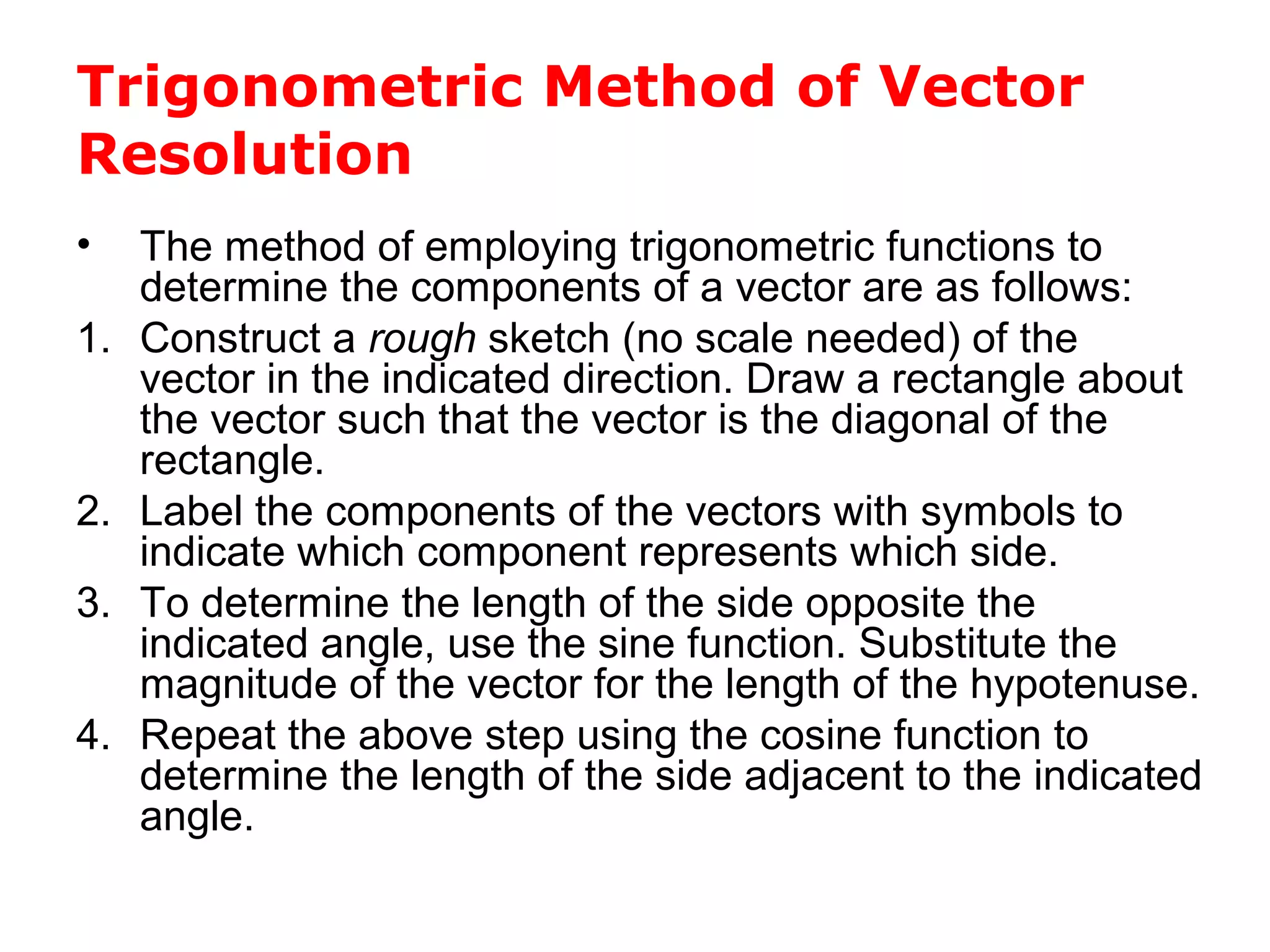 Trigonometric Method of Vector Resolution

• The method of employing trigonometric functions to determine the components of a vector are as follows:

1. Construct a rough sketch (no scale needed) of the vector in the indicated direction. Draw a rectangle about the vector such that the vector is the diagonal of the rectangle.

2. Label the components of the vectors with symbols to indicate which component represents which side.

3. To determine the length of the side opposite the indicated angle, use the sine function. Substitute the magnitude of the vector for the length of the hypotenuse.

4. Repeat the above step using the cosine function to determine the length of the side adjacent to the indicated angle.